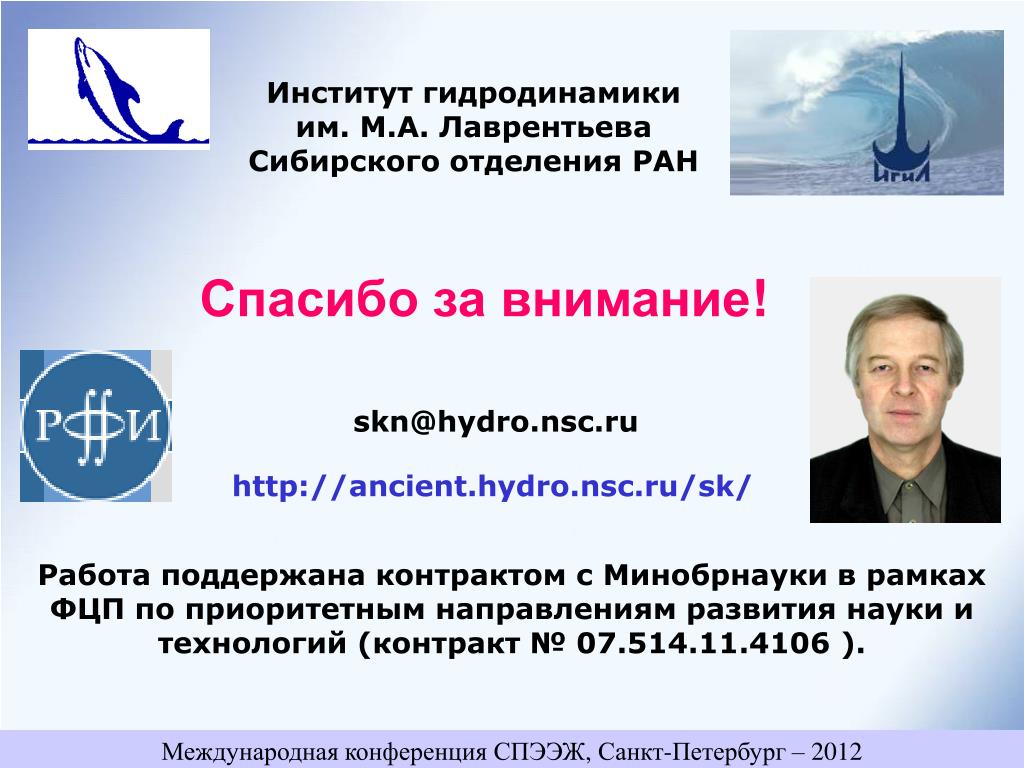 Институт гидродинамики им. М.А. Лаврентьева Сибирского отделения РАН

ИГиЛ

Спасибо за внимание!

РФФИ

skn@hydro.nsc.ru

http://ancient.hydro.nsc.ru/sk/

Работа поддержана контрактом с Минобрнауки в рамках ФЦП по приоритетным направлениям развития науки и технологий (контракт № 07.514.11.4106 ).

Международная конференция СПЭЭЖ, Санкт-Петербург – 2012